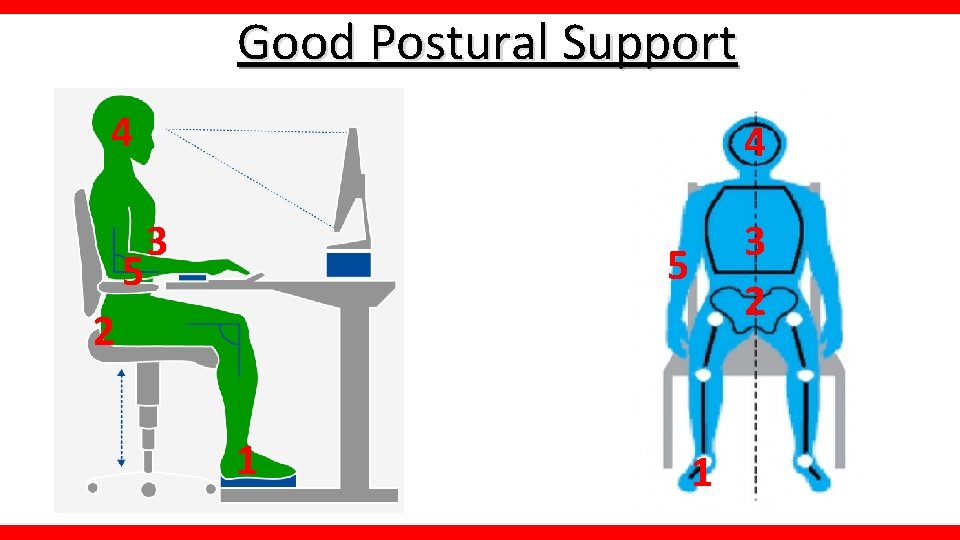 Good Postural Support

4
3
5
2
1

4
3
5
2
1